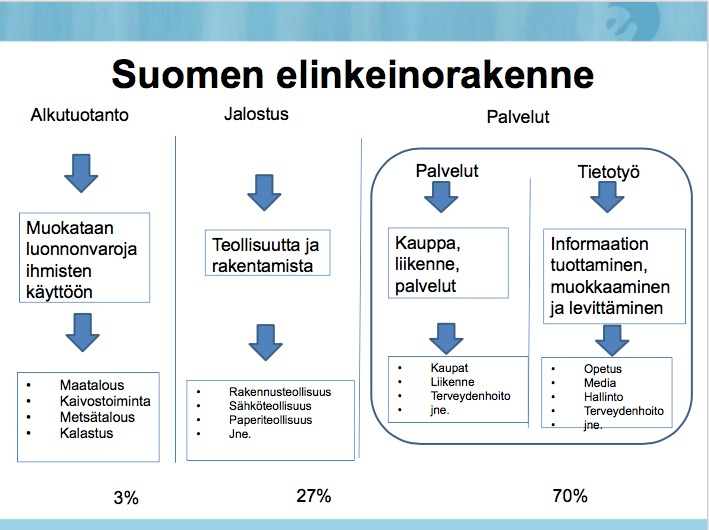 Suomen elinkeinorakenne

Alkutuotanto

Muokataan luonnonvaroja ihmisten käyttöön

- Maatalous
- Kaivostoiminta
- Metsätalous
- Kalastus

3%

Jalostus

Teollisuutta ja rakentamista

- Rakennusteollisuus
- Sähköteollisuus
- Paperiteollisuus
- Jne.

27%

Palvelut

Palvelut

Kauppa, liikenne, palvelut

- Kaupat
- Liikenne
- Terveydenhoito
- jne.

Tietotyö

Informaation tuottaminen, muokkaaminen ja levittäminen

- Opetus
- Media
- Hallinto
- Terveydenhoito
- jne.

70%